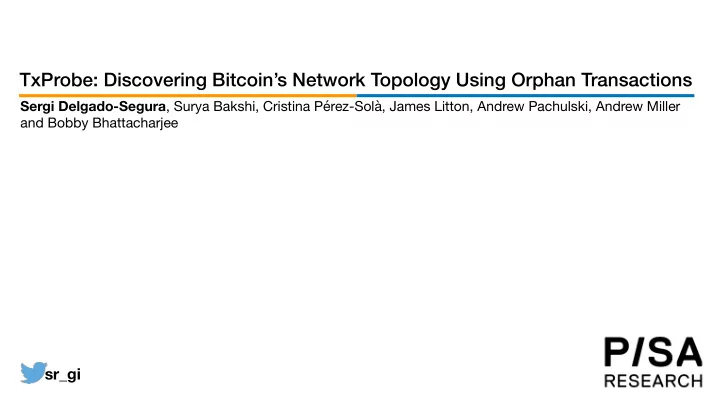 TxProbe: Discovering Bitcoin's Network Topology Using Orphan Transactions

Sergi Delgado-Segura, Surya Bakshi, Cristina Pérez-Solà, James Litton, Andrew Pachulski, Andrew Miller and Bobby Bhattacharjee

sr_gi

P/SA
RESEARCH